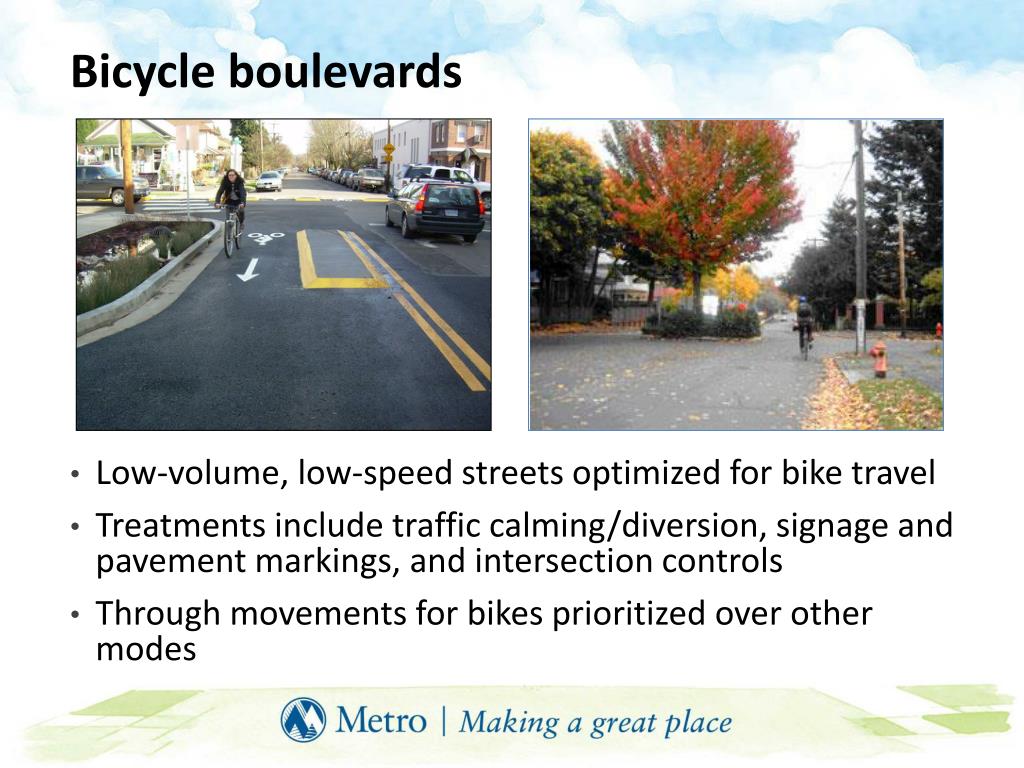 Bicycle boulevards

• Low-volume, low-speed streets optimized for bike travel
• Treatments include traffic calming/diversion, signage and pavement markings, and intersection controls
• Through movements for bikes prioritized over other modes

Metro | Making a great place